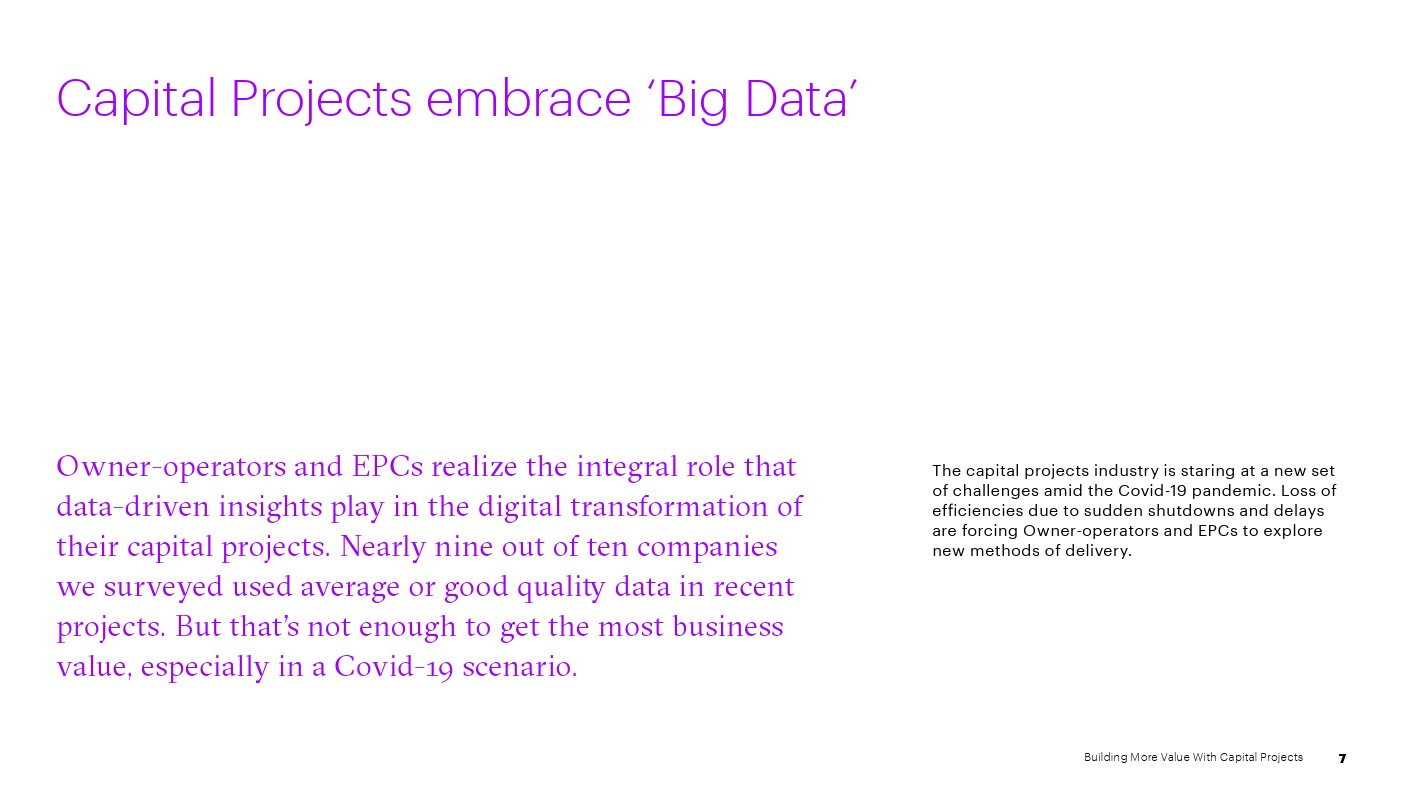 Capital Projects embrace ‘Big Data’

Owner-operators and EPCs realize the integral role that data-driven insights play in the digital transformation of their capital projects. Nearly nine out of ten companies we surveyed used average or good quality data in recent projects. But that’s not enough to get the most business value, especially in a Covid-19 scenario.

The capital projects industry is staring at a new set of challenges amid the Covid-19 pandemic. Loss of efficiencies due to sudden shutdowns and delays are forcing Owner-operators and EPCs to explore new methods of delivery.

Building More Value With Capital Projects 7